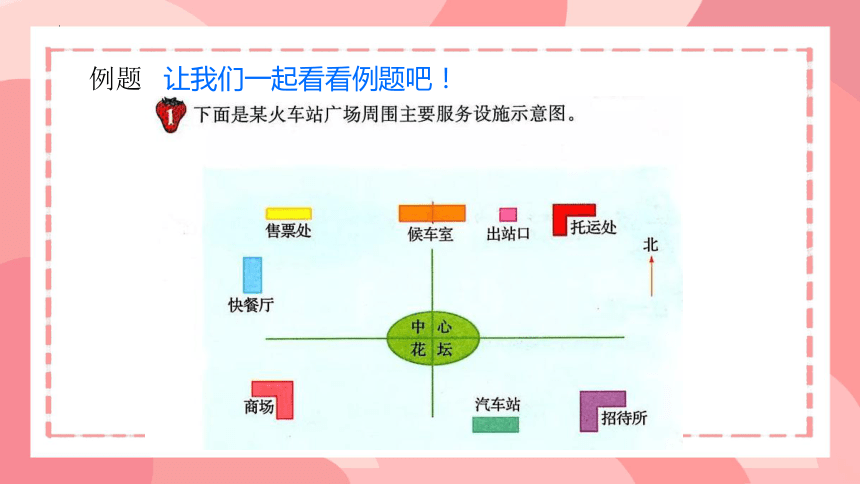 例题 让我们一起看看例题吧！

1 下面是某火车站广场周围主要服务设施示意图。

售票处
候车室
出站口
托运处
北
快餐厅
中心花坛
商场
汽车站
招待所